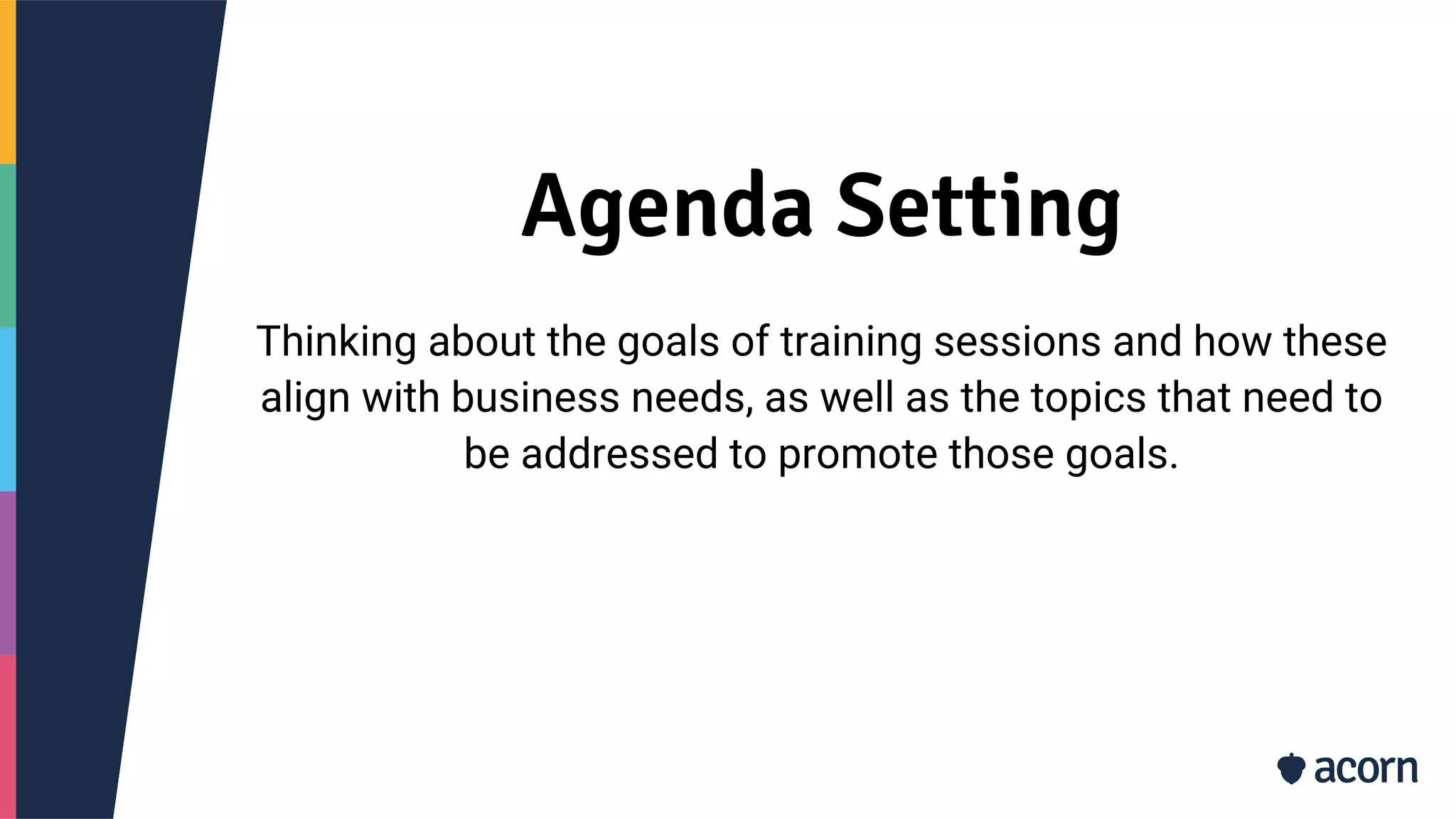 Agenda Setting

Thinking about the goals of training sessions and how these align with business needs, as well as the topics that need to be addressed to promote those goals.

acorn